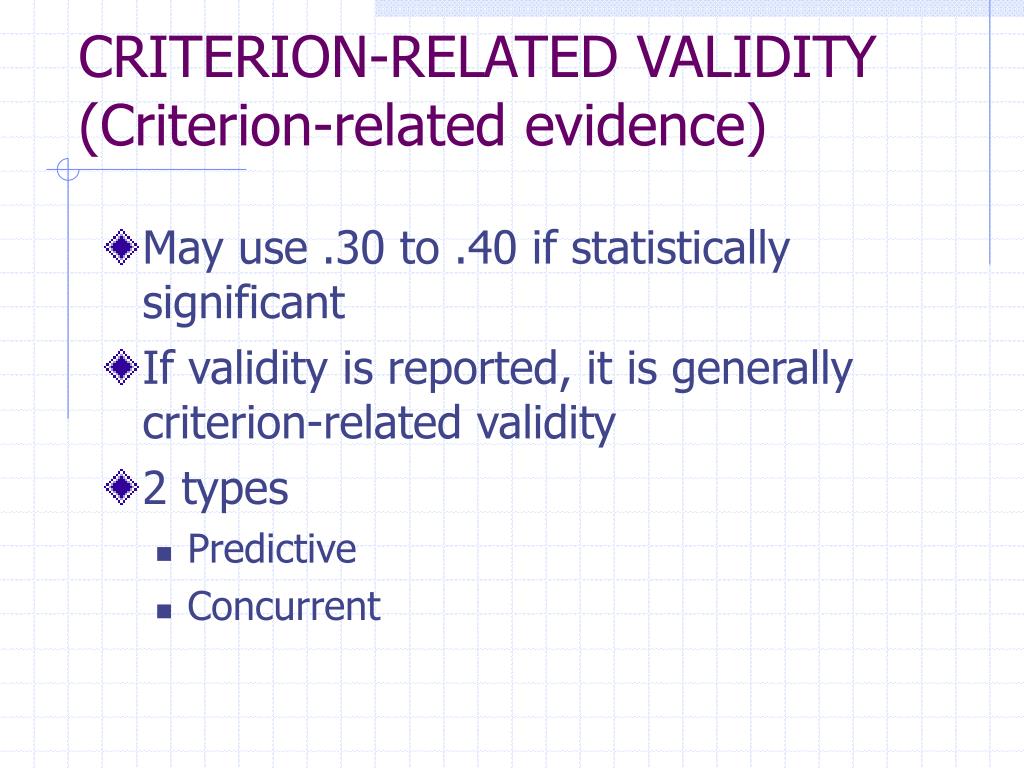 CRITERION-RELATED VALIDITY (Criterion-related evidence)

May use .30 to .40 if statistically significant

If validity is reported, it is generally criterion-related validity

2 types

Predictive

Concurrent